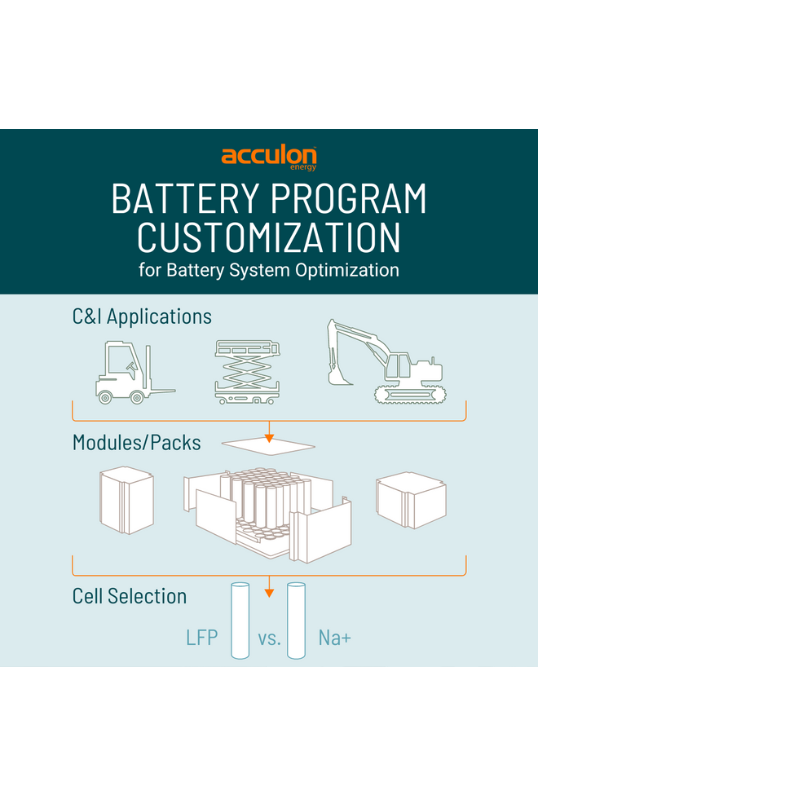 acculon
energy

BATTERY PROGRAM CUSTOMIZATION
for Battery System Optimization

C&I Applications

Modules/Packs

Cell Selection

LFP vs. Na+